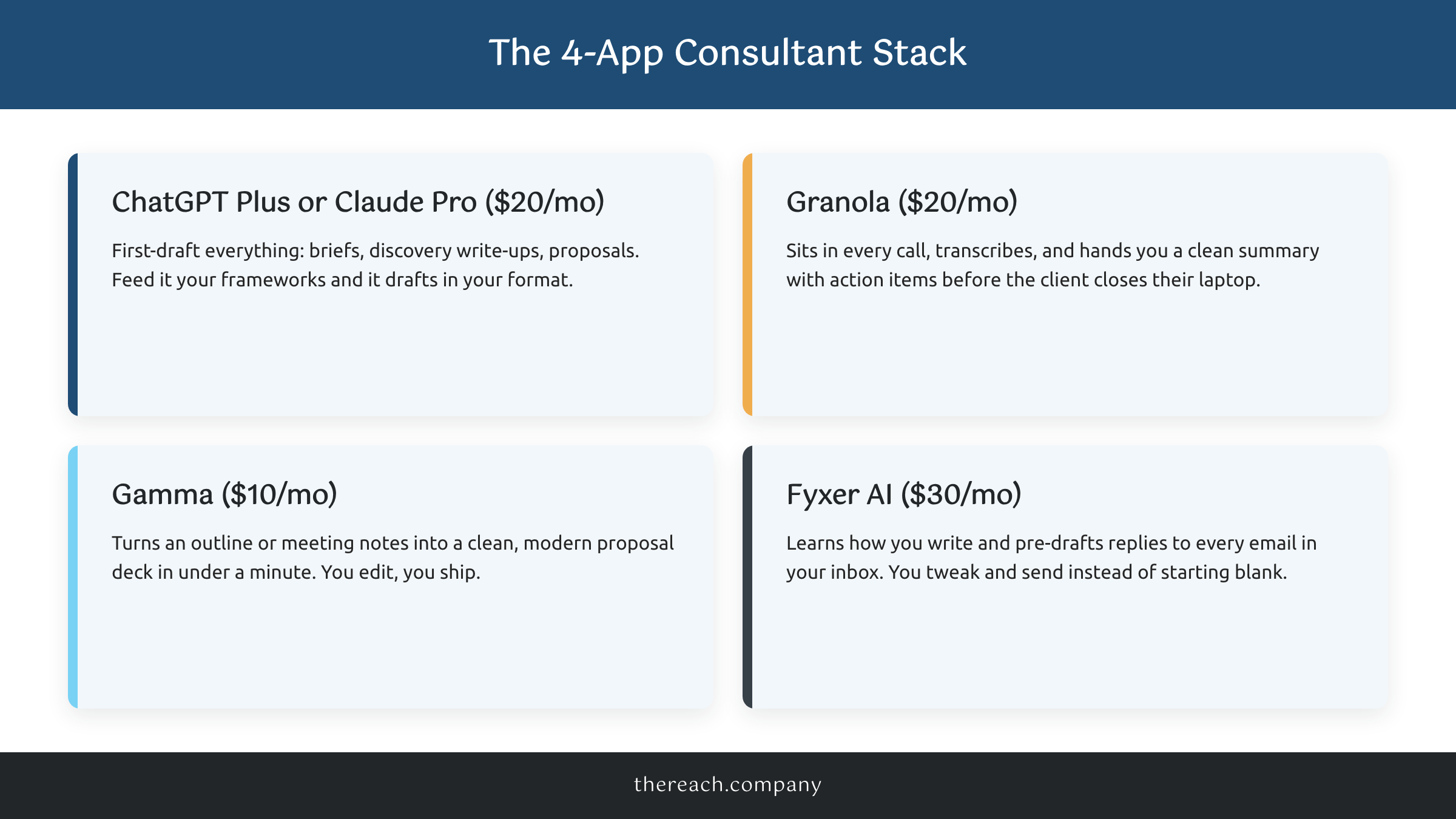 The 4-App Consultant Stack

ChatGPT Plus or Claude Pro ($20/mo)

First-draft everything: briefs, discovery write-ups, proposals. Feed it your frameworks and it drafts in your format.

Granola ($20/mo)

Sits in every call, transcribes, and hands you a clean summary with action items before the client closes their laptop.

Gamma ($10/mo)

Turns an outline or meeting notes into a clean, modern proposal deck in under a minute. You edit, you ship.

Fyxer AI ($30/mo)

Learns how you write and pre-drafts replies to every email in your inbox. You tweak and send instead of starting blank.

thereach.company